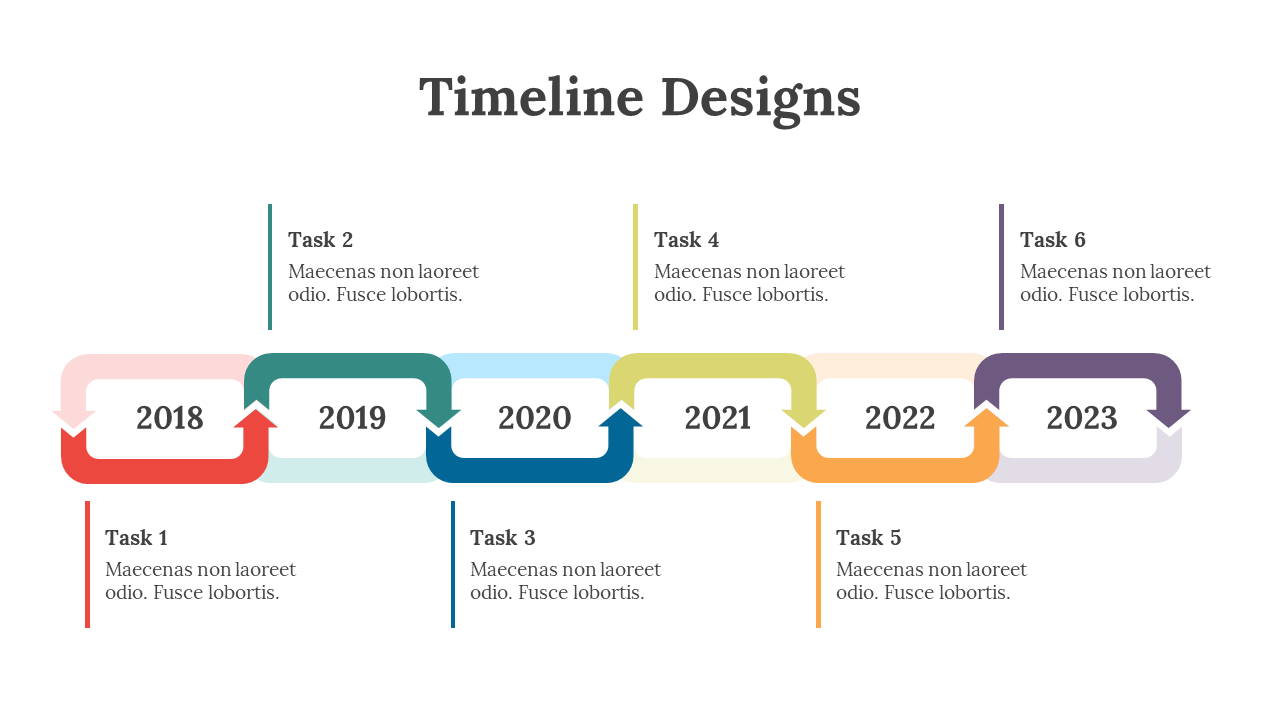 Timeline Designs

Task 2
Maecenas non laoreet odio. Fusce lobortis.

Task 4
Maecenas non laoreet odio. Fusce lobortis.

Task 6
Maecenas non laoreet odio. Fusce lobortis.

2018 2019 2020 2021 2022 2023

Task 1
Maecenas non laoreet odio. Fusce lobortis.

Task 3
Maecenas non laoreet odio. Fusce lobortis.

Task 5
Maecenas non laoreet odio. Fusce lobortis.